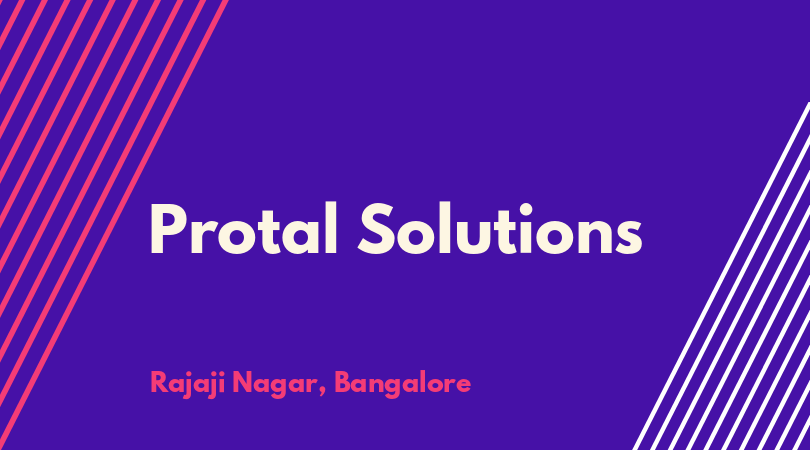 Protal Solutions

Rajaji Nagar, Bangalore